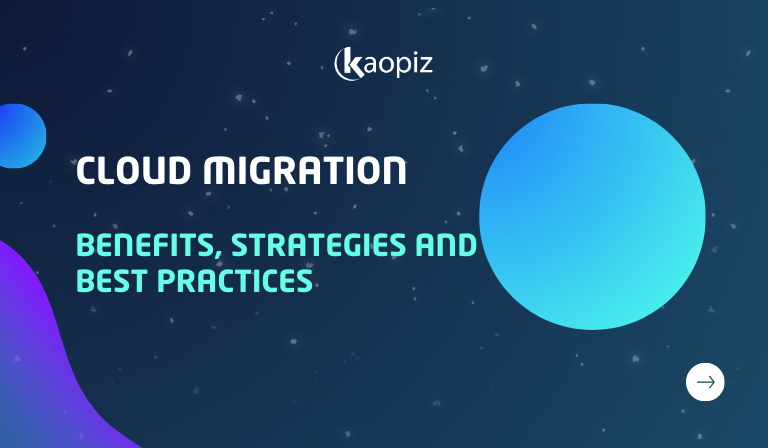 kaopiz

CLOUD MIGRATION

BENEFITS, STRATEGIES AND BEST PRACTICES